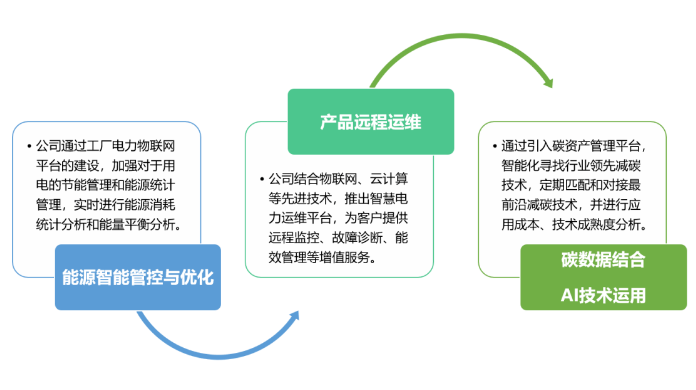 • 公司通过工厂电力物联网平台的建设，加强对于用电的节能管理和能源统计管理，实时进行能源消耗统计分析和能量平衡分析。

能源智能管控与优化

产品远程运维

• 公司结合物联网、云计算等先进技术，推出智慧电力运维平台，为客户提供远程监控、故障诊断、能效管理等增值服务。

• 通过引入碳资产管理平台，智能化寻找行业领先减碳技术，定期匹配和对接最前沿减碳技术，并进行应用成本、技术成熟度分析。

碳数据结合

AI技术运用